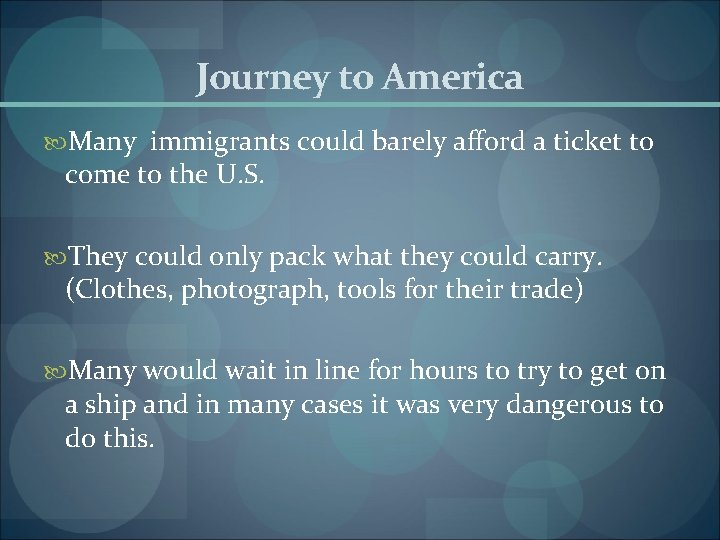 Journey to America

Many immigrants could barely afford a ticket to come to the U.S.

They could only pack what they could carry. (Clothes, photograph, tools for their trade)

Many would wait in line for hours to try to get on a ship and in many cases it was very dangerous to do this.